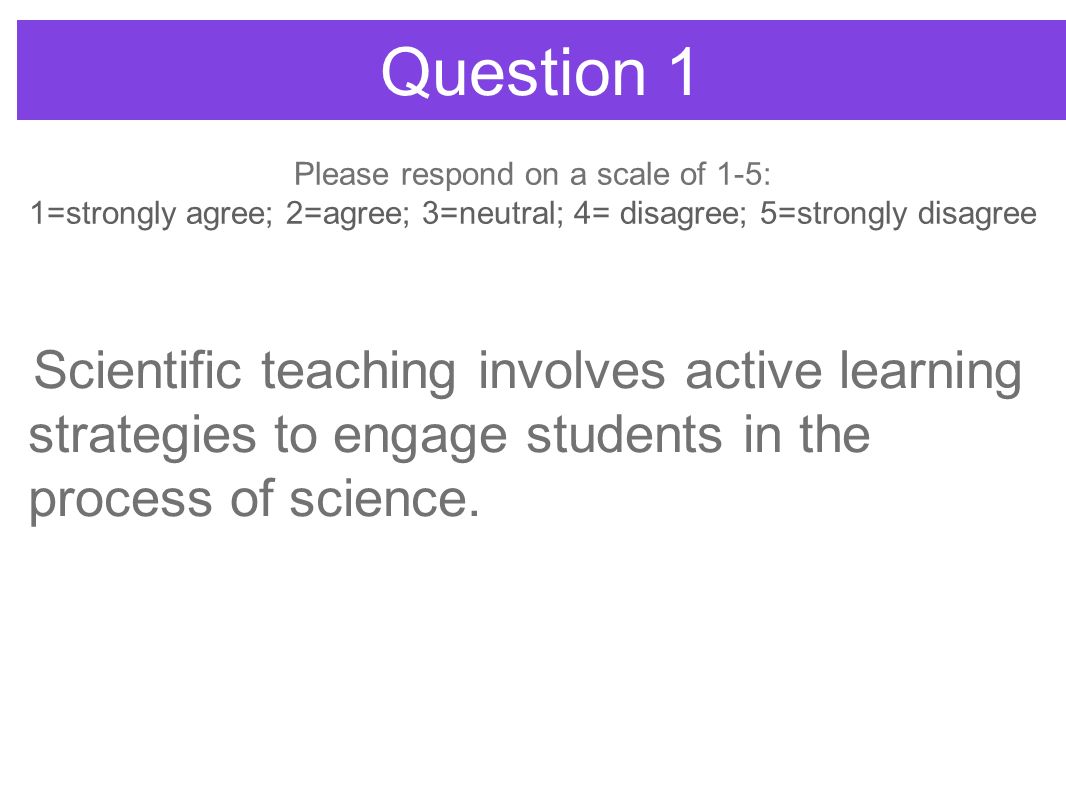 Question 1

Please respond on a scale of 1-5:
1=strongly agree; 2=agree; 3=neutral; 4= disagree; 5=strongly disagree

Scientific teaching involves active learning strategies to engage students in the process of science.